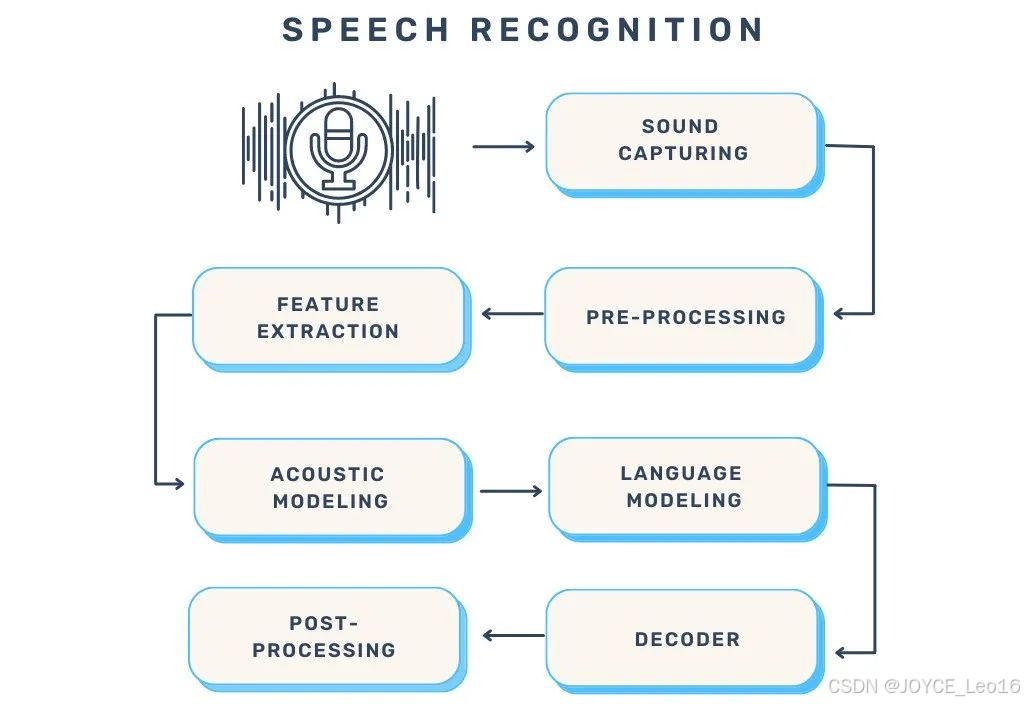 SPEECH RECOGNITION

SOUND CAPTURING

PRE-PROCESSING

FEATURE EXTRACTION

ACOUSTIC MODELING

LANGUAGE MODELING

DECODER

POST-PROCESSING

CSDN @JOYCE_Leo16